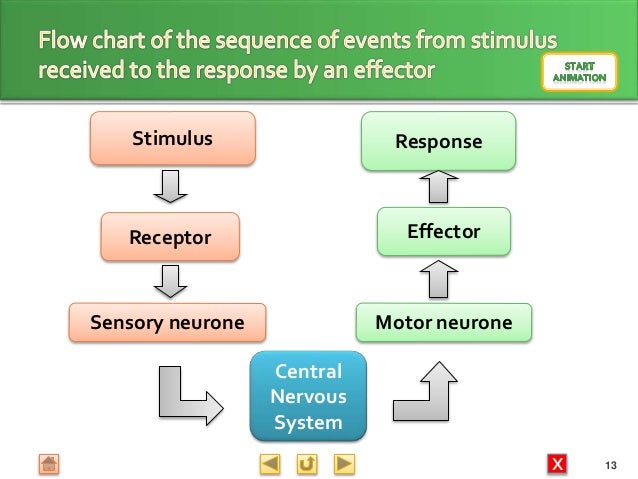 Flow chart of the sequence of events from stimulus received to the response by an effector

START ANIMATION

Stimulus

Receptor

Sensory neurone

Central Nervous System

Motor neurone

Effector

Response

X

13